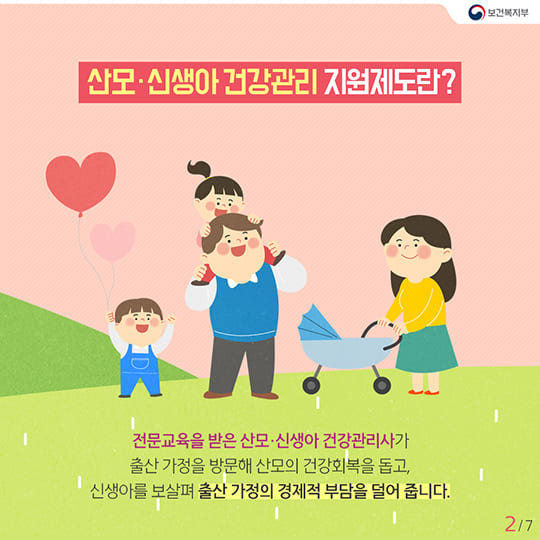 보건복지부

산모·신생아 건강관리 지원제도란?

전문교육을 받은 산모·신생아 건강관리사가
출산 가정을 방문해 산모의 건강회복을 돕고,
신생아를 보살펴 출산 가정의 경제적 부담을 덜어 줍니다.

2/7